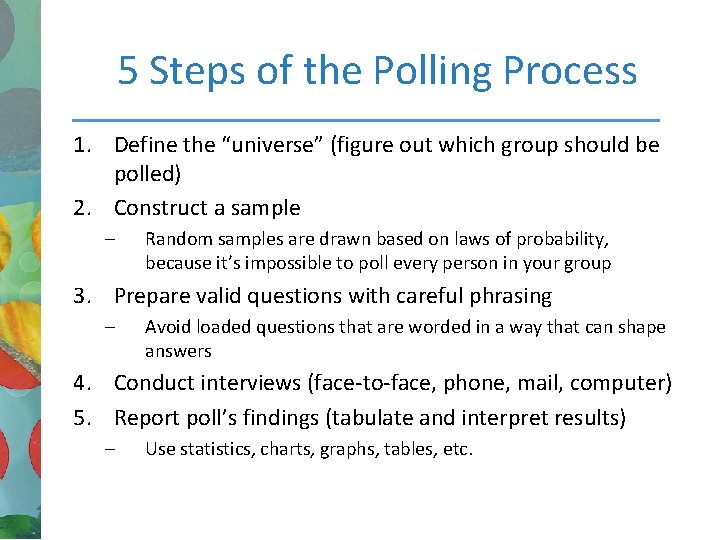 5 Steps of the Polling Process

1. Define the “universe” (figure out which group should be polled)
2. Construct a sample
– Random samples are drawn based on laws of probability, because it’s impossible to poll every person in your group
3. Prepare valid questions with careful phrasing
– Avoid loaded questions that are worded in a way that can shape answers
4. Conduct interviews (face-to-face, phone, mail, computer)
5. Report poll’s findings (tabulate and interpret results)
– Use statistics, charts, graphs, tables, etc.